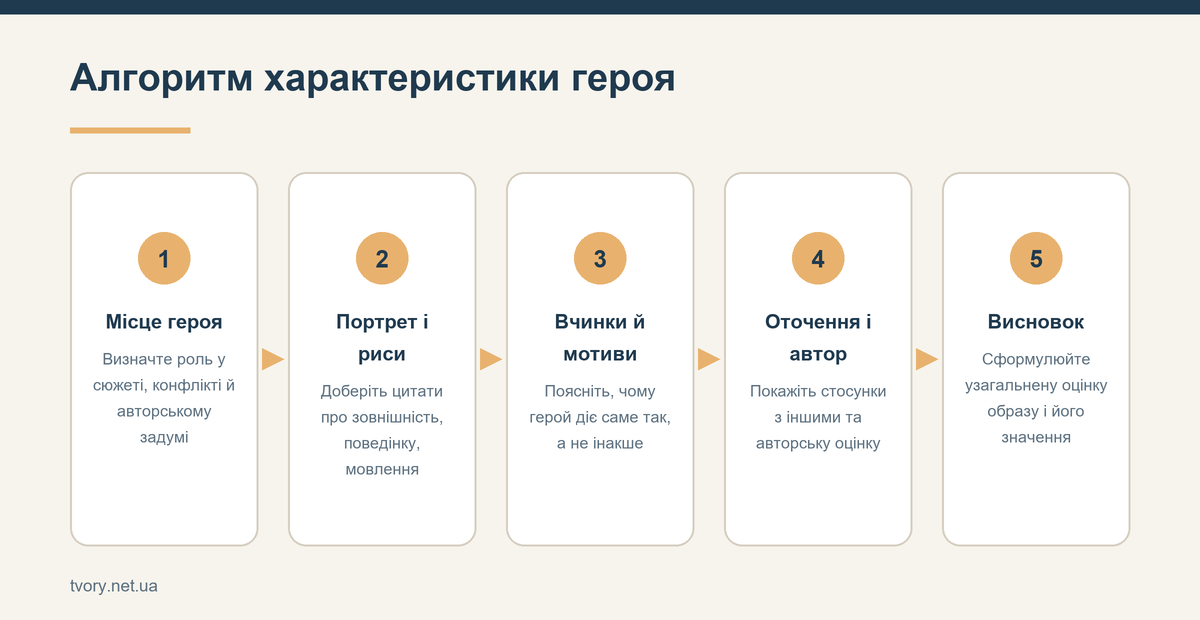 Алгоритм характеристики героя

1

Місце героя

Визначте роль у сюжеті, конфлікті й авторському задумі

2

Портрет і риси

Доберіть цитати про зовнішність, поведінку, мовлення

3

Вчинки й мотиви

Поясніть, чому герой діє саме так, а не інакше

4

Оточення і автор

Покажіть стосунки з іншими та авторську оцінку

5

Висновок

Сформулюйте узагальнену оцінку образу і його значення

tvory.net.ua